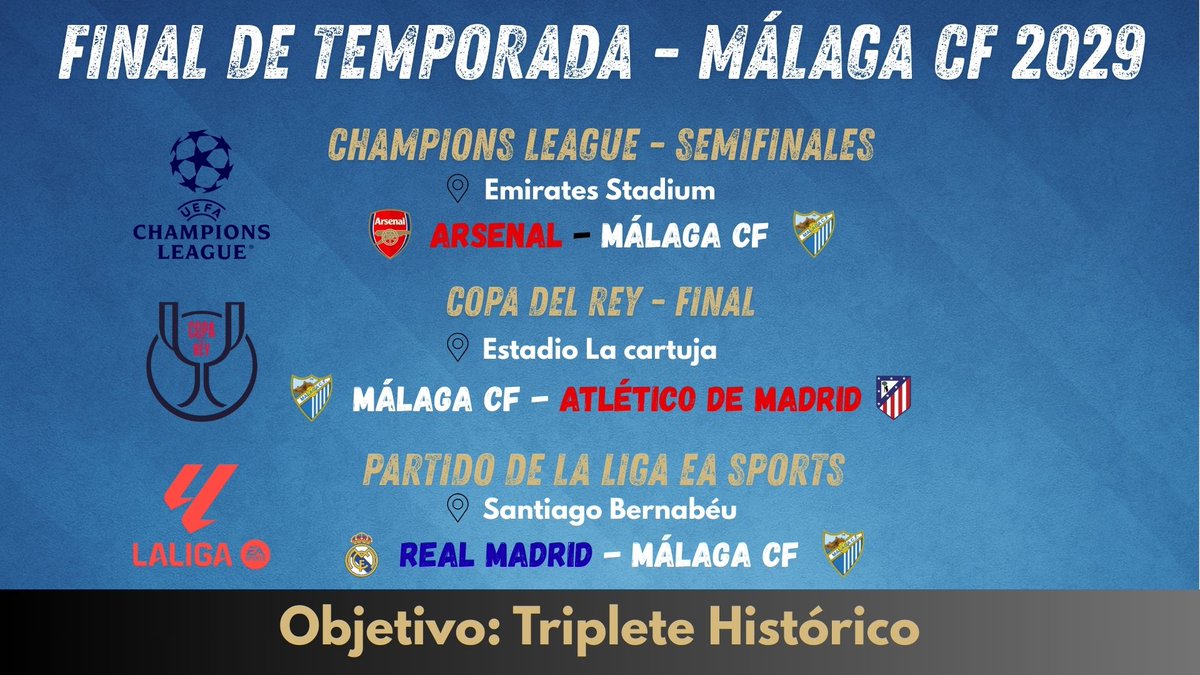 FINAL DE TEMPORADA - MÁLAGA CF 2029

UEFA CHAMPIONS LEAGUE

CHAMPIONS LEAGUE - SEMIFINALES

Emirates Stadium

Arsenal ARSENAL - MÁLAGA CF

COPA DEL REY

COPA DEL REY - FINAL

Estadio La cartuja

MÁLAGA CF - ATLÉTICO DE MADRID

LALIGA EA

PARTIDO DE LA LIGA EA SPORTS

Santiago Bernabéu

REAL MADRID - MÁLAGA CF

Objetivo: Triplete Histórico